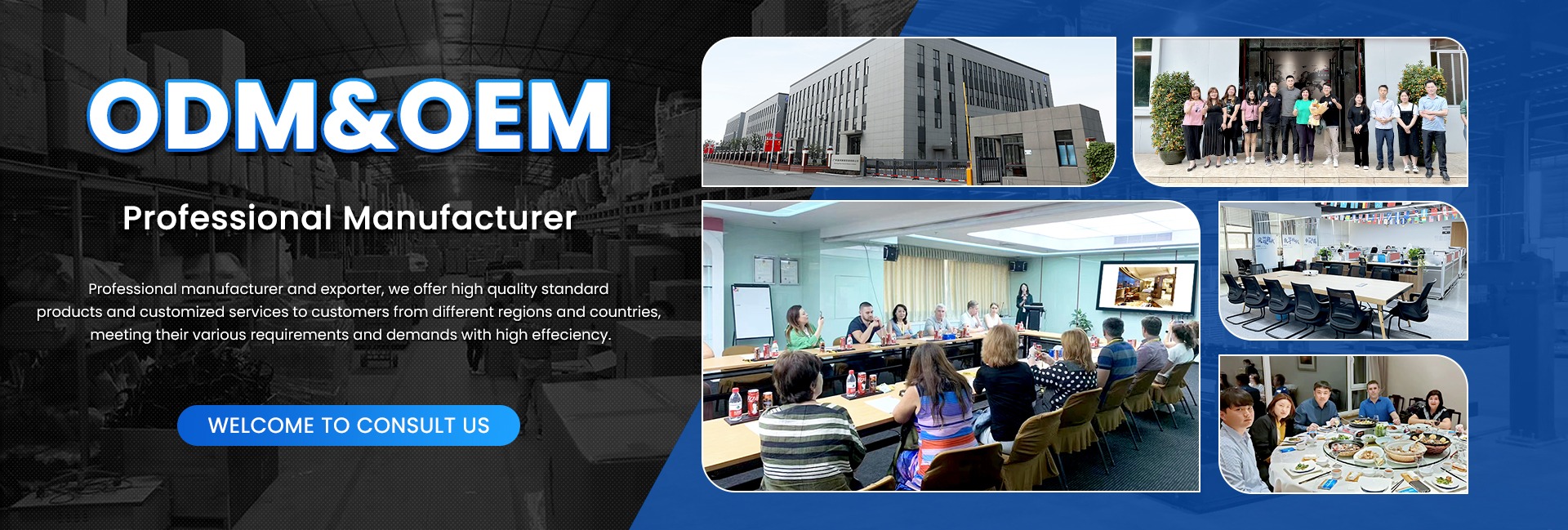 ODM&OEM

Professional Manufacturer

Professional manufacturer and exporter, we offer high quality standard products and customized services to customers from different regions and countries, meeting their various requirements and demands with high effeciency.

WELCOME TO CONSULT US